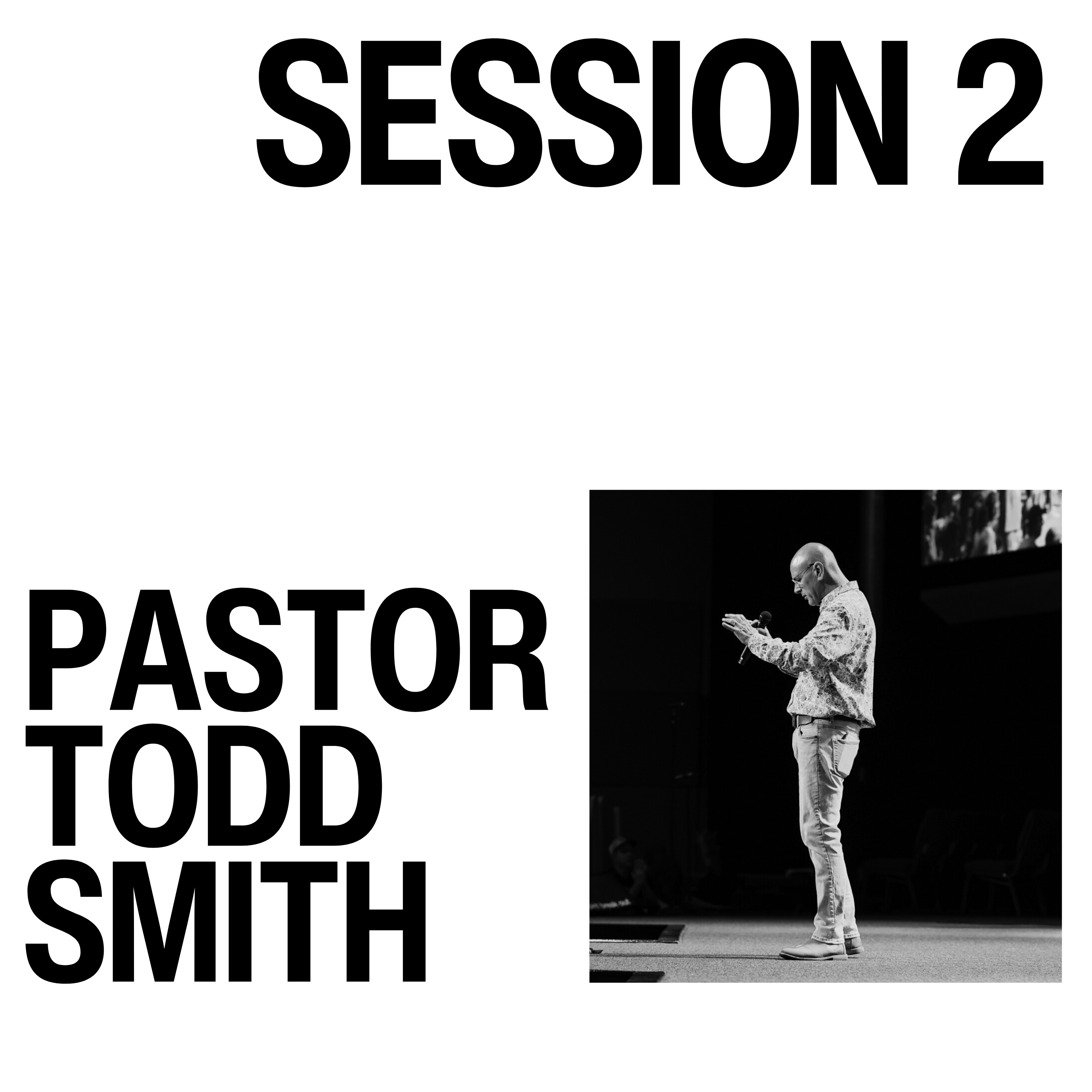 SESSION 2

PASTOR
TODD
SMITH